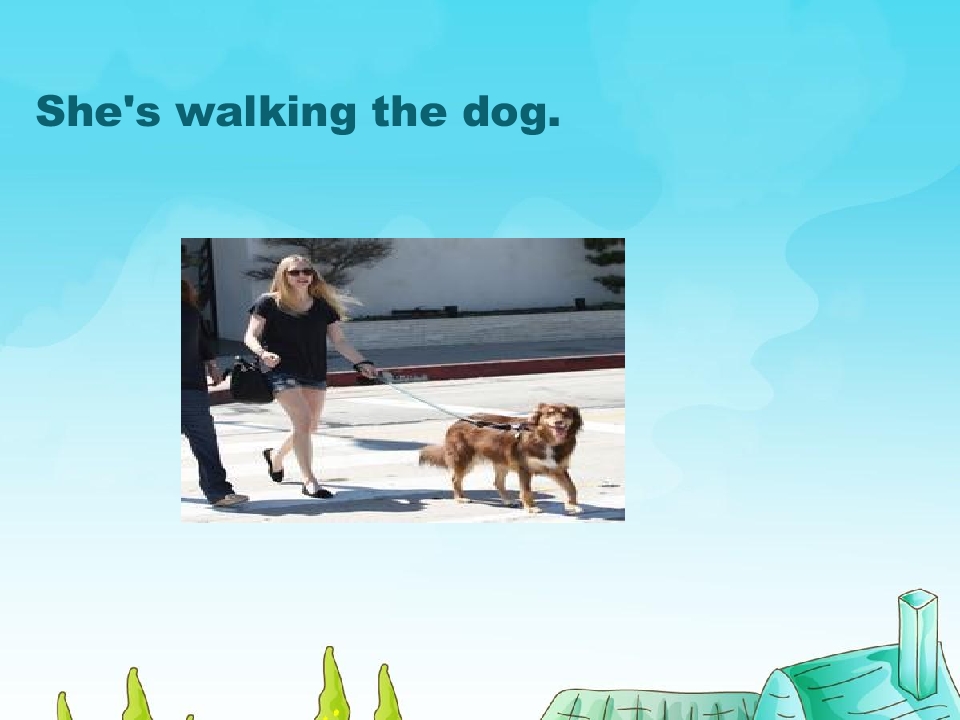 She's walking the dog.